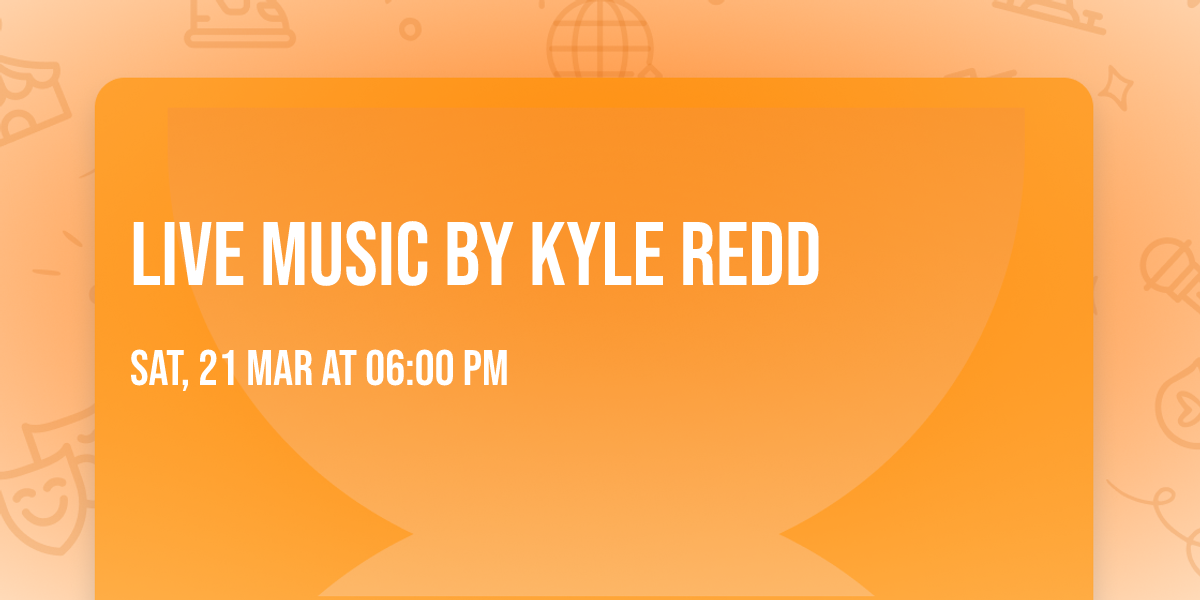 LIVE MUSIC BY KYLE REDD

SAT, 21 MAR AT 06:00 PM